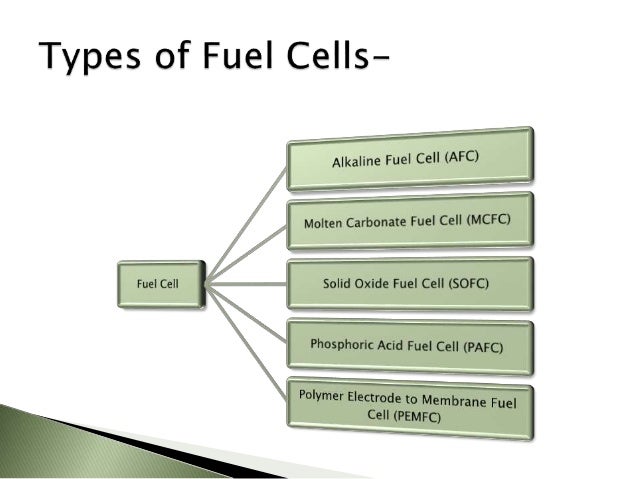 Types of Fuel Cells-

Fuel Cell

Alkaline Fuel Cell (AFC)

Molten Carbonate Fuel Cell (MCFC)

Solid Oxide Fuel Cell (SOFC)

Phosphoric Acid Fuel Cell (PAFC)

Polymer Electrode to Membrane Fuel Cell (PEMFC)